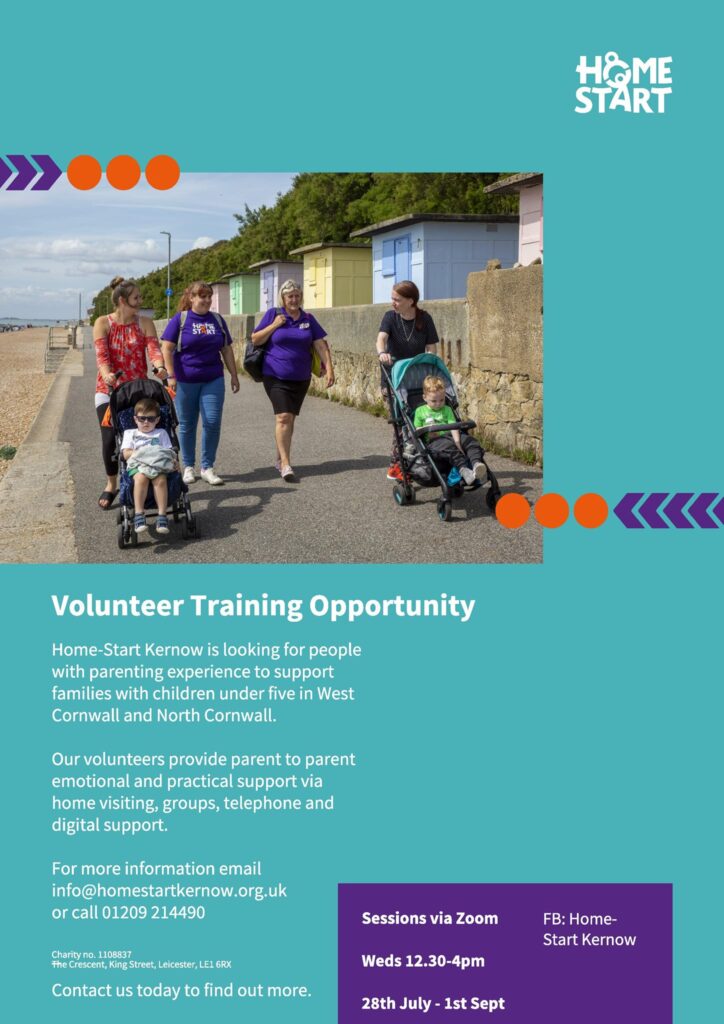 HOME START

Volunteer Training Opportunity

Home-Start Kernow is looking for people with parenting experience to support families with children under five in West Cornwall and North Cornwall.

Our volunteers provide parent to parent emotional and practical support via home visiting, groups, telephone and digital support.

For more information email info@homestartkernow.org.uk or call 01209 214490

Charity no. 1108837
The Crescent, King Street, Leicester, LE1 6RX

Contact us today to find out more.

Sessions via Zoom

Weds 12.30-4pm

28th July - 1st Sept

FB: Home-Start Kernow